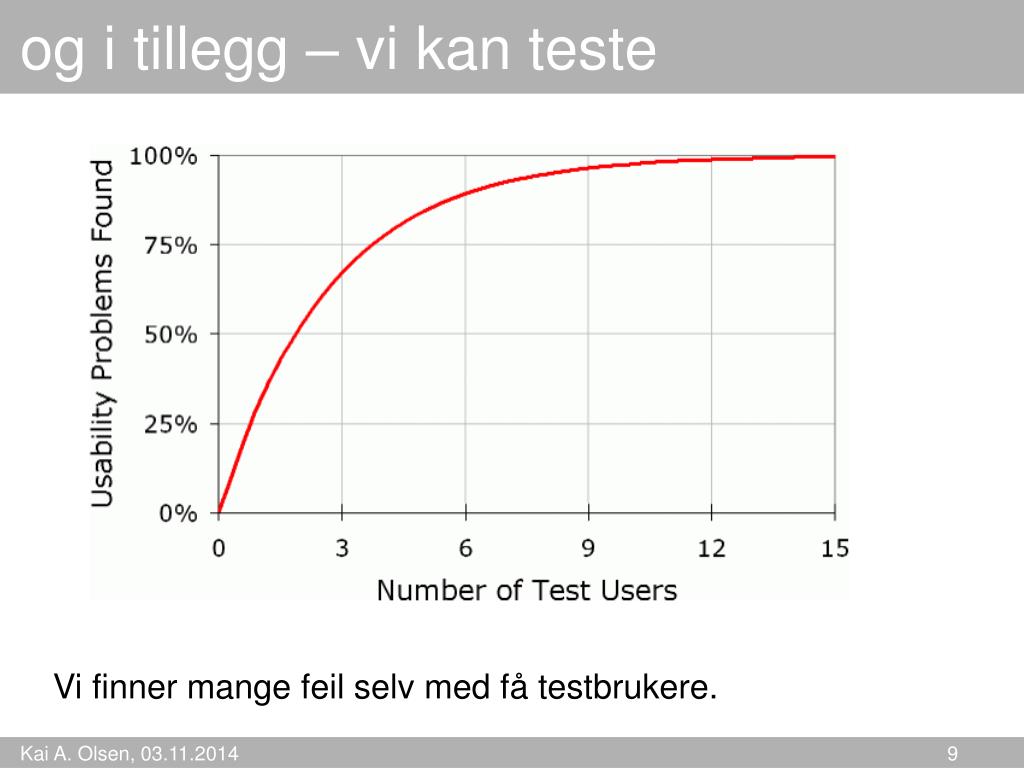 og i tillegg – vi kan teste

Usability Problems Found

100%
75%
50%
25%
0%

0 3 6 9 12 15

Number of Test Users

Vi finner mange feil selv med få testbrukere.

Kai A. Olsen, 03.11.2014

9